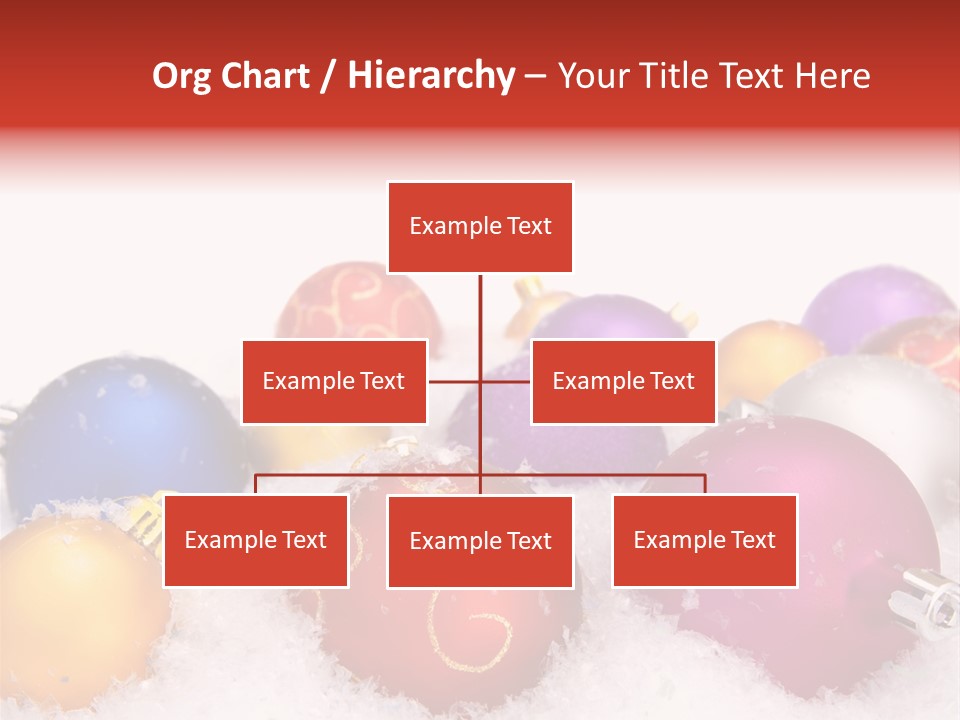 Org Chart / Hierarchy – Your Title Text Here

Example Text

Example Text

Example Text

Example Text

Example Text

Example Text